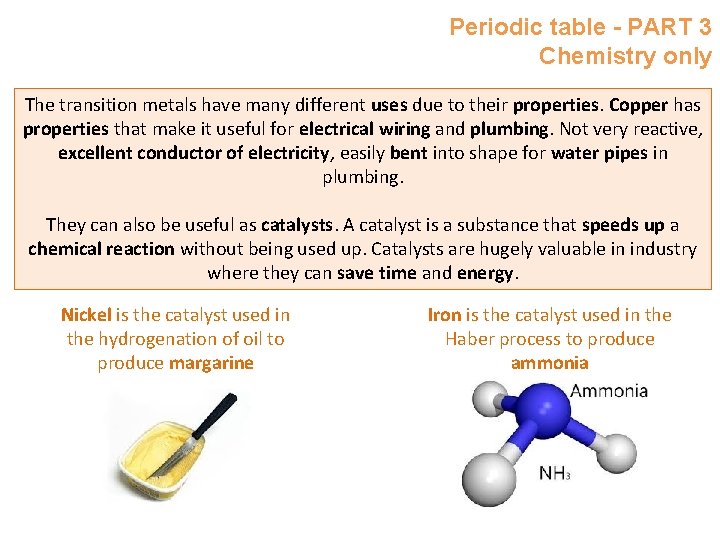 Periodic table - PART 3
Chemistry only

The transition metals have many different uses due to their properties. Copper has properties that make it useful for electrical wiring and plumbing. Not very reactive, excellent conductor of electricity, easily bent into shape for water pipes in plumbing.

They can also be useful as catalysts. A catalyst is a substance that speeds up a chemical reaction without being used up. Catalysts are hugely valuable in industry where they can save time and energy.

Nickel is the catalyst used in the hydrogenation of oil to produce margarine

Iron is the catalyst used in the Haber process to produce ammonia

Ammonia

$NH_3$